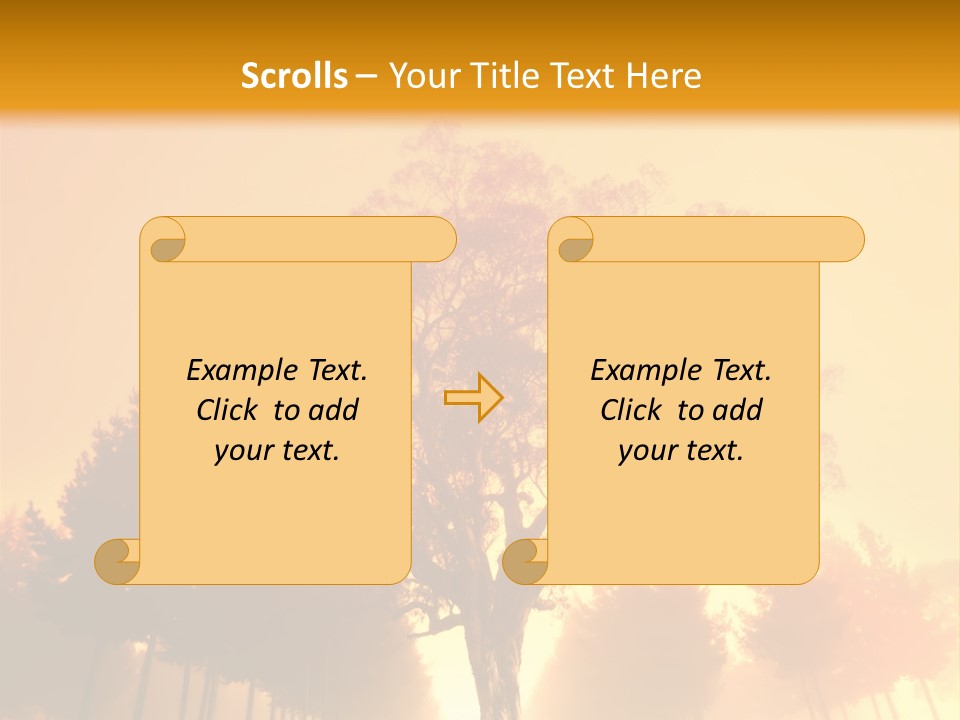 Scrolls – Your Title Text Here

Example Text. Click to add your text.

Example Text. Click to add your text.